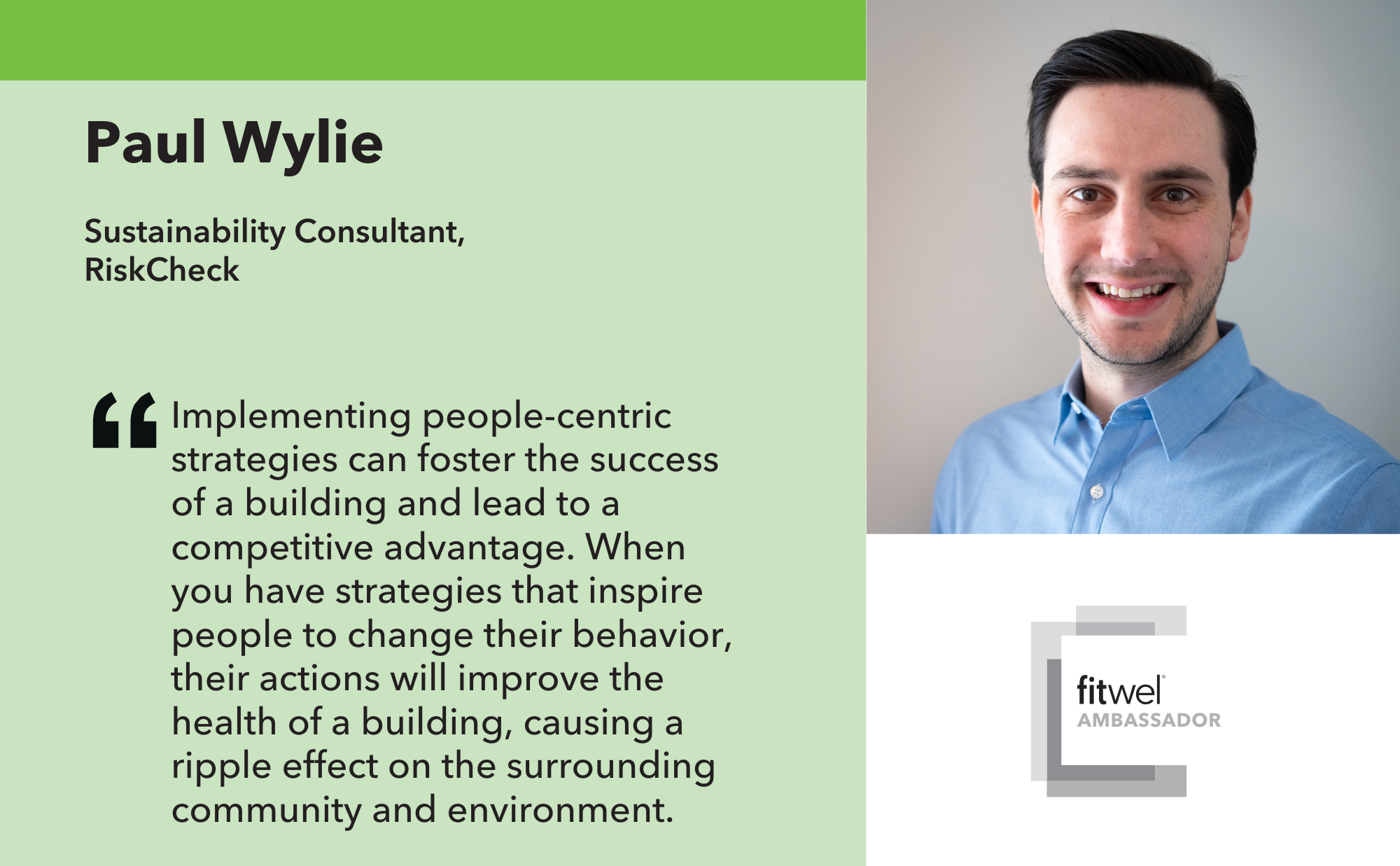 Paul Wylie

Sustainability Consultant, RiskCheck

“Implementing people-centric strategies can foster the success of a building and lead to a competitive advantage. When you have strategies that inspire people to change their behavior, their actions will improve the health of a building, causing a ripple effect on the surrounding community and environment.

fitwel®
AMBASSADOR